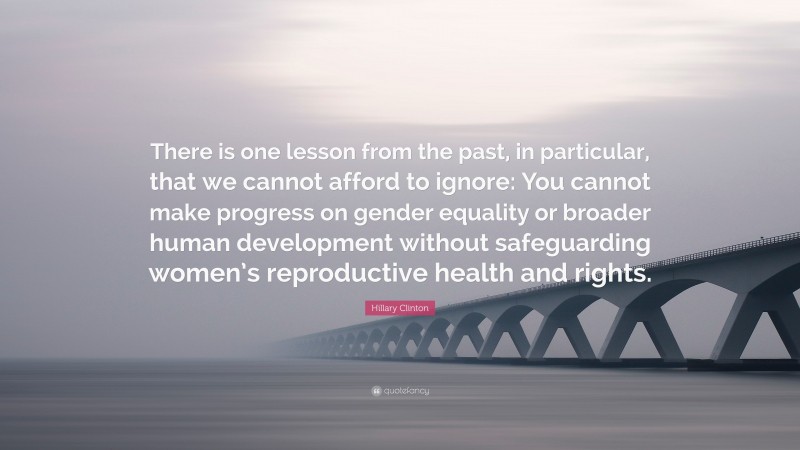 There is one lesson from the past, in particular, that we cannot afford to ignore: You cannot make progress on gender equality or broader human development without safeguarding women's reproductive health and rights.

Hillary Clinton

quotefancy